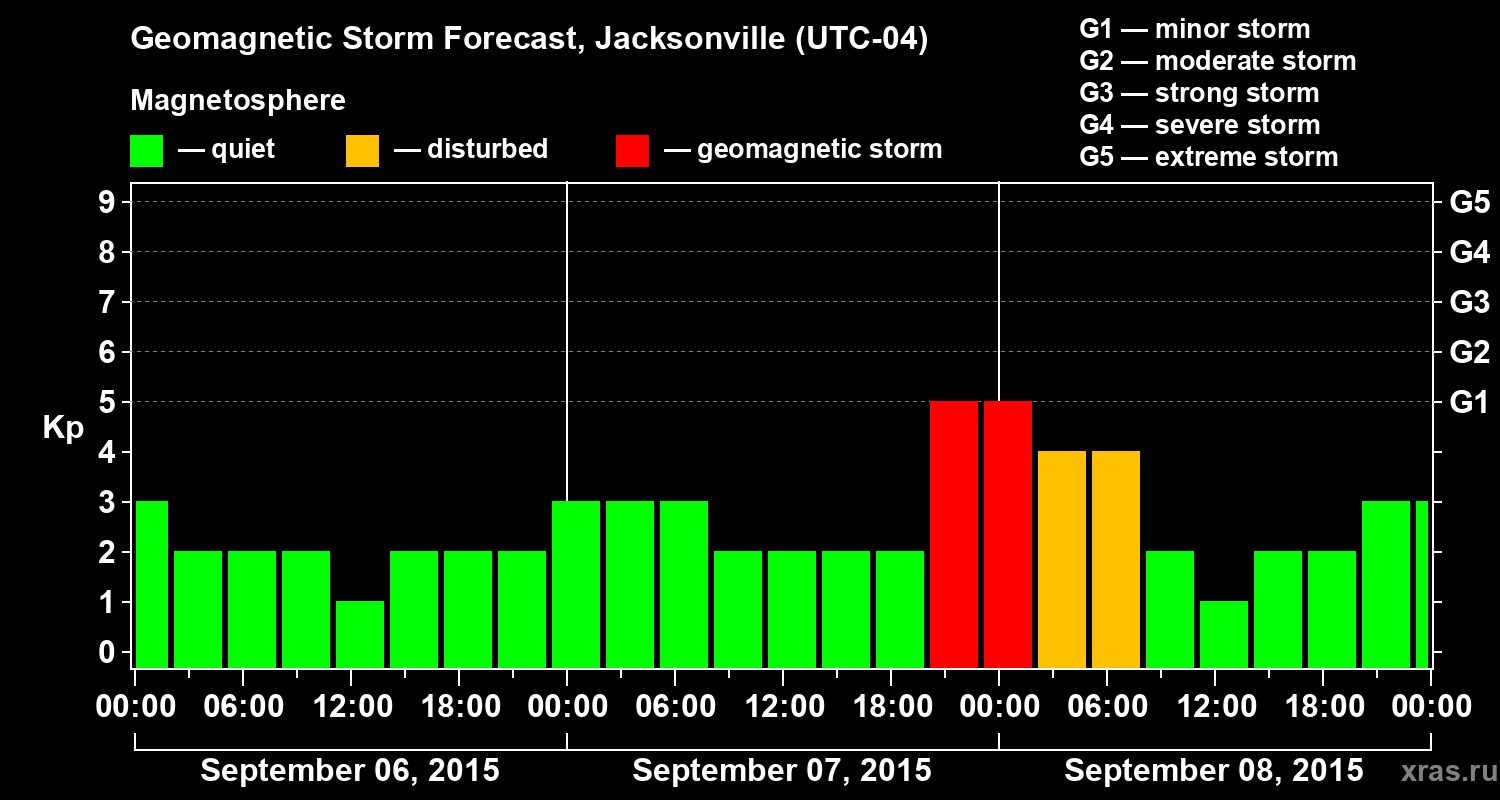 Geomagnetic Storm Forecast, Jacksonville (UTC-04)

Magnetosphere

— quiet — disturbed — geomagnetic storm

G1 — minor storm
G2 — moderate storm
G3 — strong storm
G4 — severe storm
G5 — extreme storm

Kp

9
8
7
6
5
4
3
2
1
0

G5
G4
G3
G2
G1

00:00 06:00 12:00 18:00 00:00 06:00 12:00 18:00 00:00 06:00 12:00 18:00 00:00

September 06, 2015 September 07, 2015 September 08, 2015

xras.ru